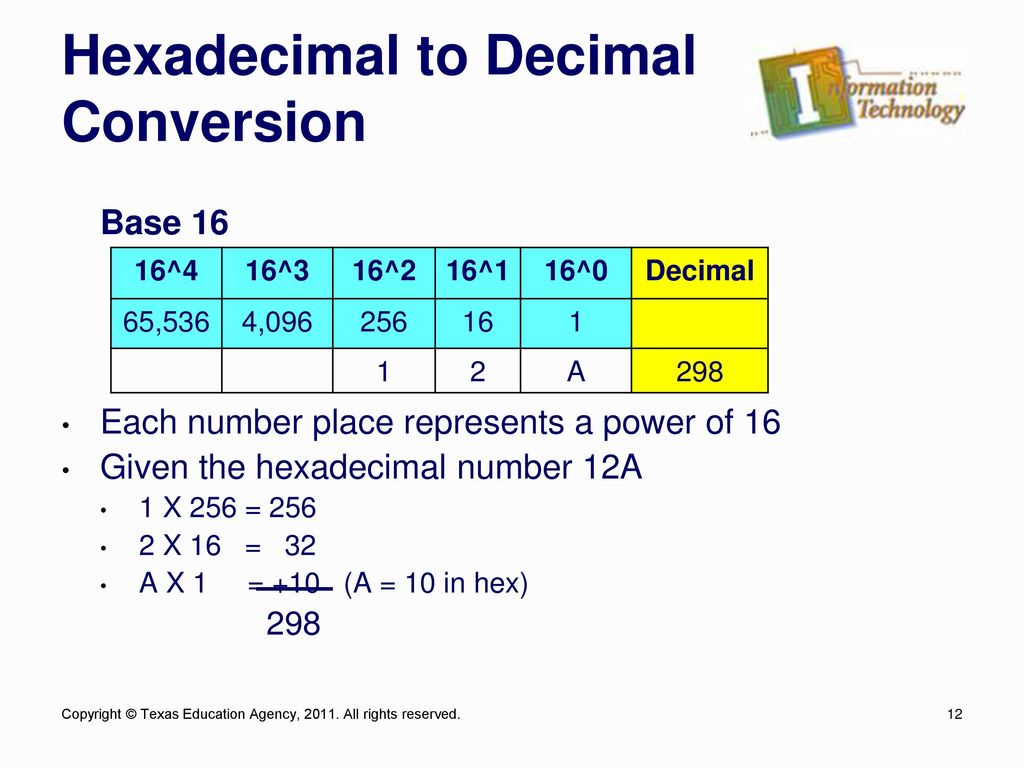 Hexadecimal to Decimal Conversion

Information Technology

Base 16

| 16^4 | 16^3 | 16^2 | 16^1 | 16^0 | Decimal |
|---|---|---|---|---|---|
| 65,536 | 4,096 | 256 | 16 | 1 | |
| | | 1 | 2 | A | 298 |

• Each number place represents a power of 16
• Given the hexadecimal number 12A
 • 1 X 256 = 256
 • 2 X 16 = 32
 • A X 1 = +10 (A = 10 in hex)
 298

Copyright © Texas Education Agency, 2011. All rights reserved.

12